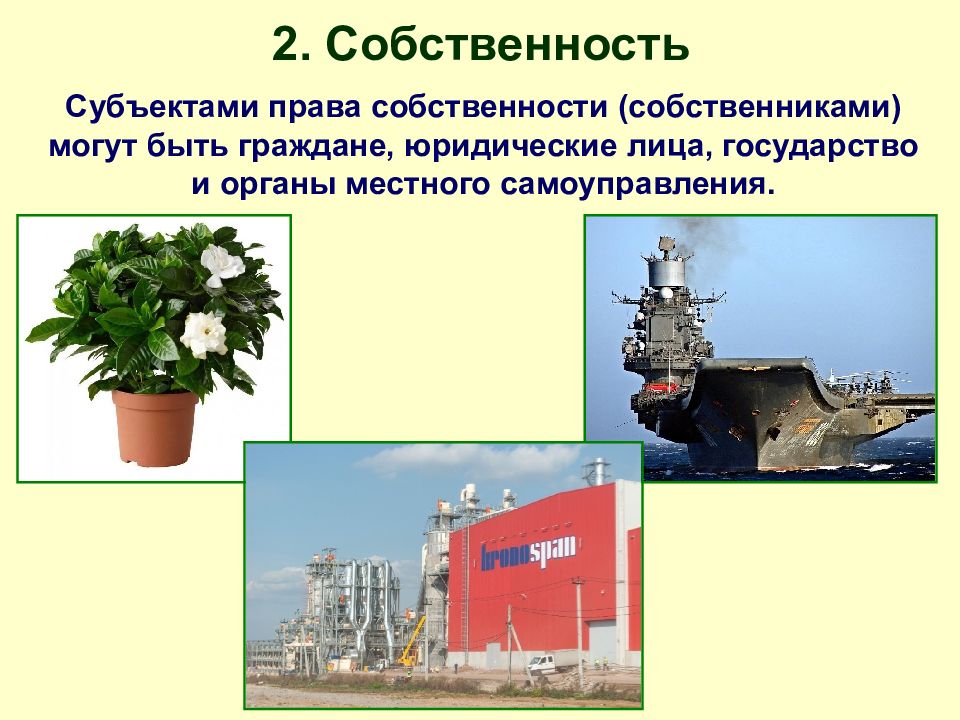 2. Собственность

Субъектами права собственности (собственниками) могут быть граждане, юридические лица, государство и органы местного самоуправления.

kronospan